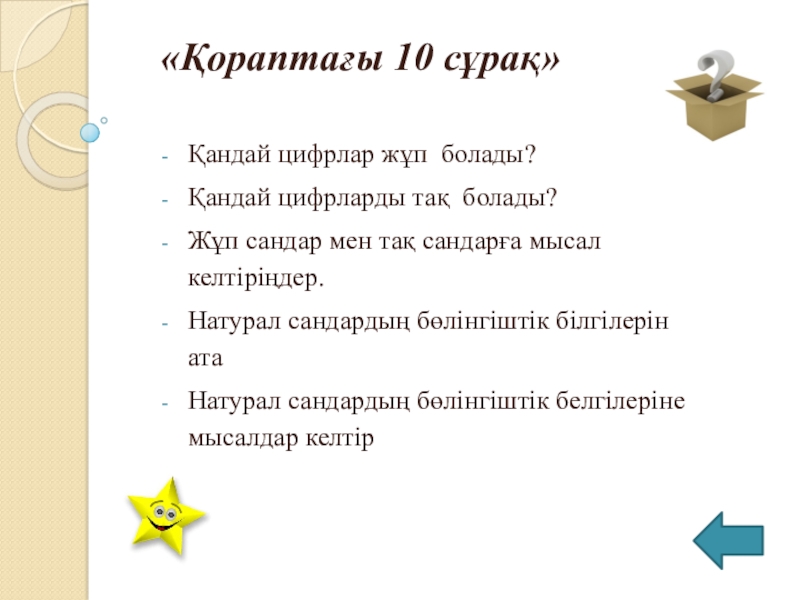 «Қораптағы 10 сұрақ»

- Қандай цифрлар жұп болады?
- Қандай цифрларды тақ болады?
- Жұп сандар мен тақ сандарға мысал келтіріңдер.
- Натурал сандардың бөлінгіштік білгілерін ата
- Натурал сандардың бөлінгіштік белгілеріне мысалдар келтір